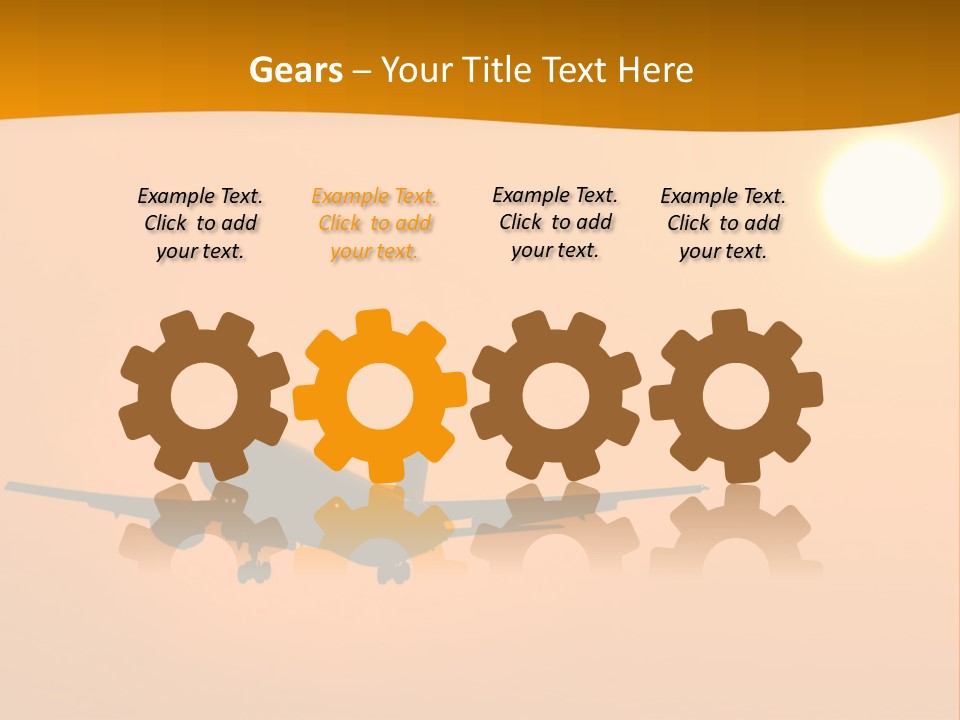 Gears – Your Title Text Here

Example Text. Click to add your text.

Example Text. Click to add your text.

Example Text. Click to add your text.

Example Text. Click to add your text.